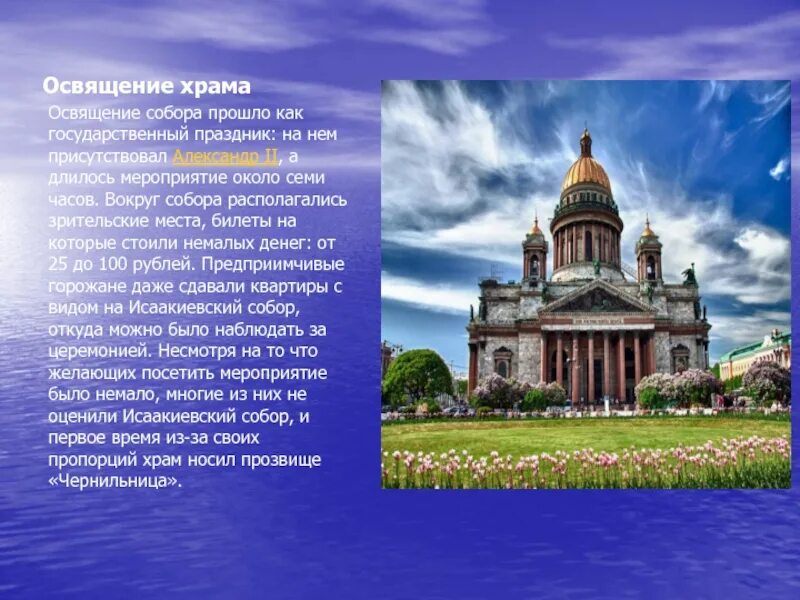 Освящение храма

Освящение собора прошло как государственный праздник: на нем присутствовал Александр II, а длилось мероприятие около семи часов. Вокруг собора располагались зрительские места, билеты на которые стоили немалых денег: от 25 до 100 рублей. Предприимчивые горожане даже сдавали квартиры с видом на Исаакиевский собор, откуда можно было наблюдать за церемонией. Несмотря на то что желающих посетить мероприятие было немало, многие из них не оценили Исаакиевский собор, и первое время из-за своих пропорций храм носил прозвище «Чернильница».